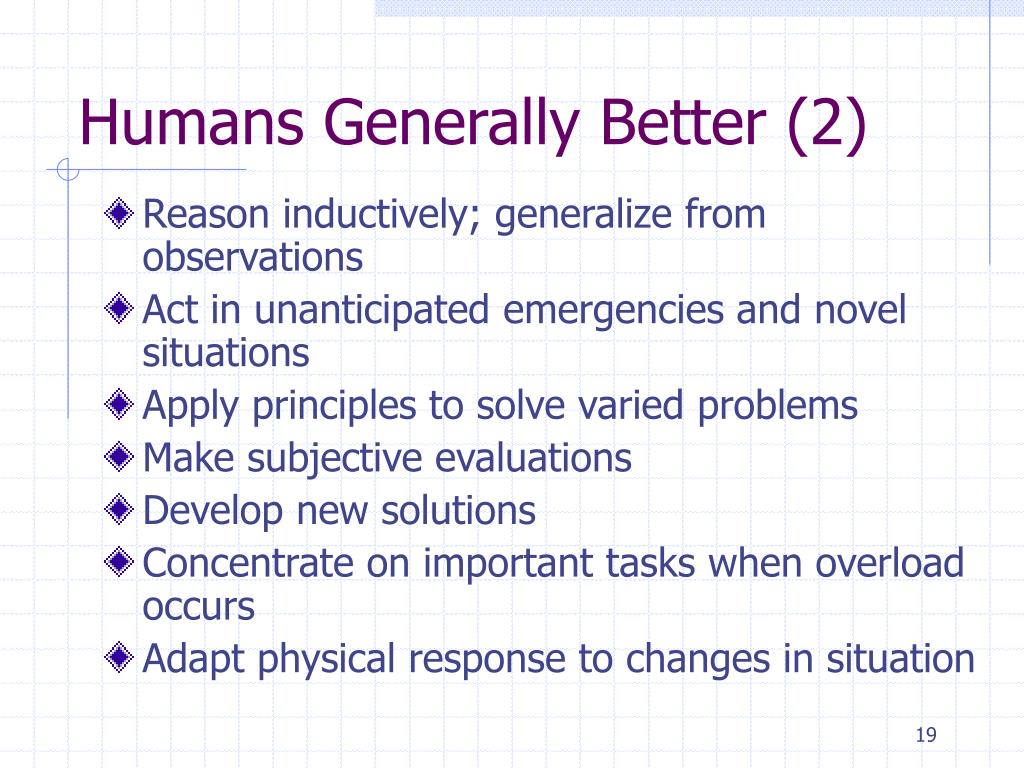 Humans Generally Better (2)

Reason inductively; generalize from observations
Act in unanticipated emergencies and novel situations
Apply principles to solve varied problems
Make subjective evaluations
Develop new solutions
Concentrate on important tasks when overload occurs
Adapt physical response to changes in situation

19